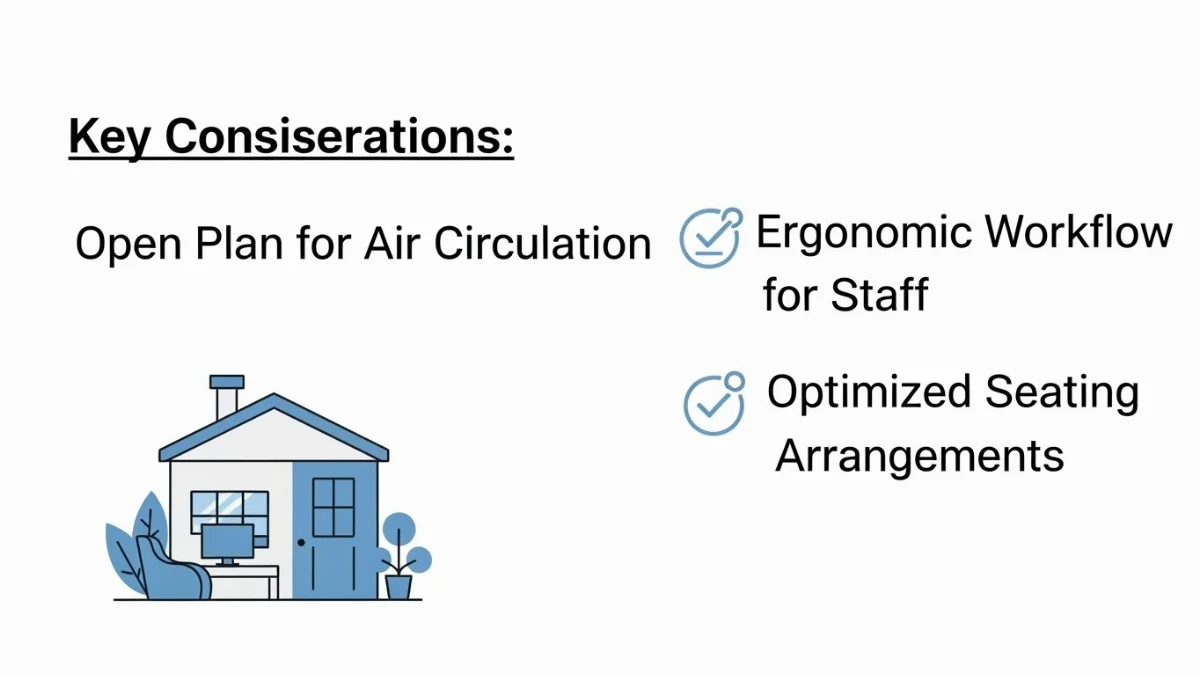 Key Consiserations:

Open Plan for Air Circulation

Ergonomic Workflow for Staff

Optimized Seating Arrangements